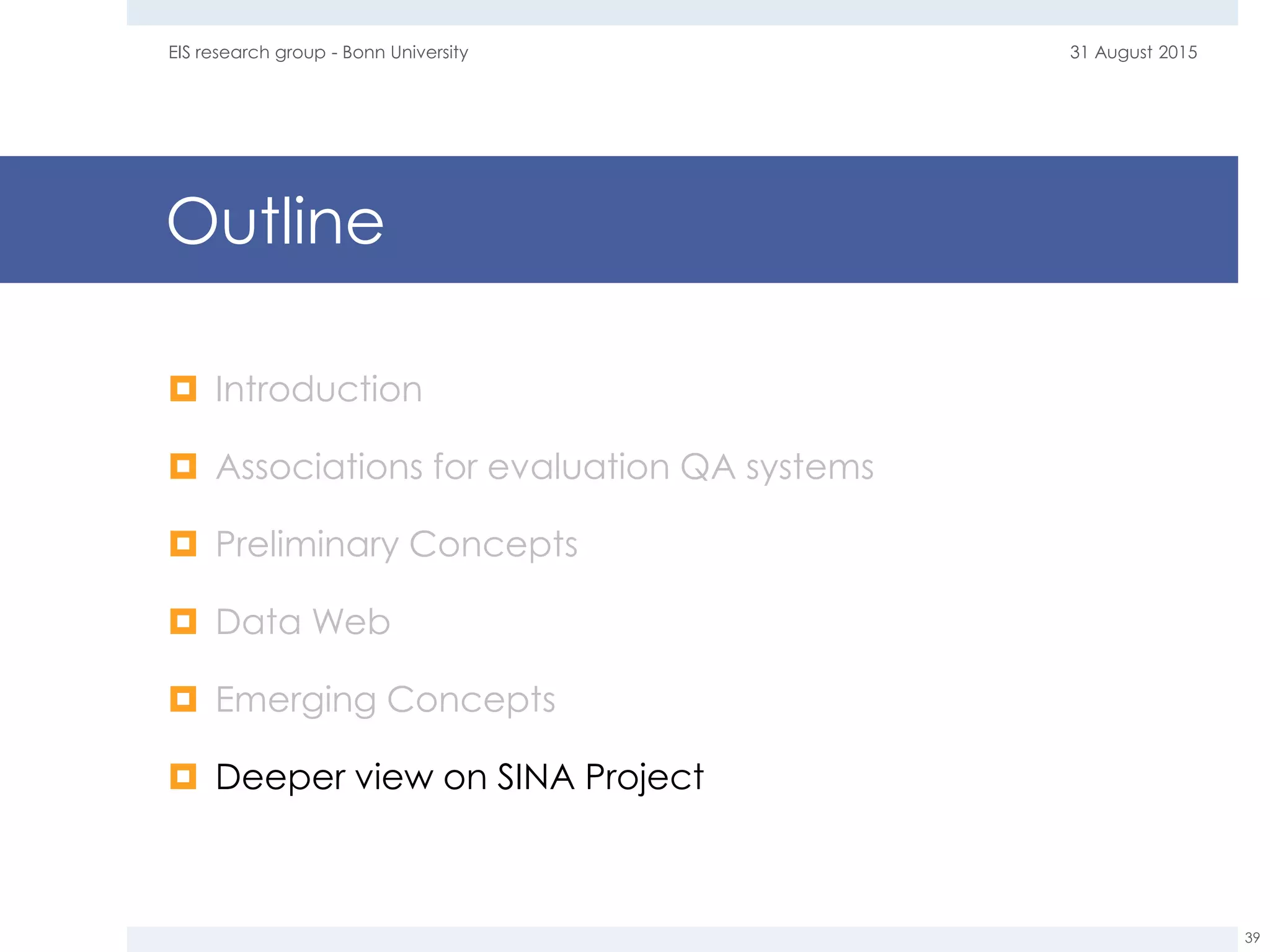 EIS research group - Bonn University

31 August 2015

Outline

Introduction

Associations for evaluation QA systems

Preliminary Concepts

Data Web

Emerging Concepts

Deeper view on SINA Project

39